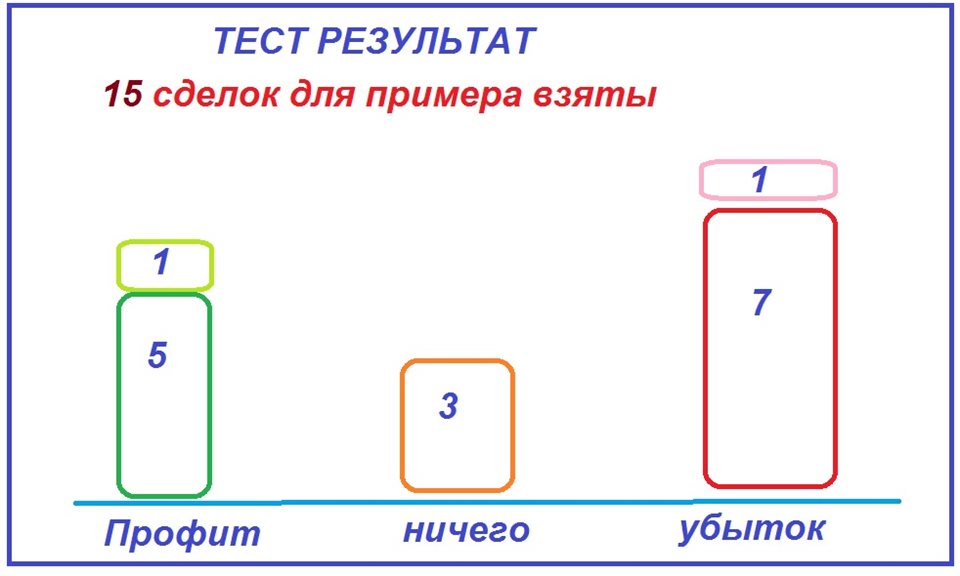 ТЕСТ РЕЗУЛЬТАТ

15 сделок для примера взяты

1

5

3

1

7

Профит

ничего

убыток